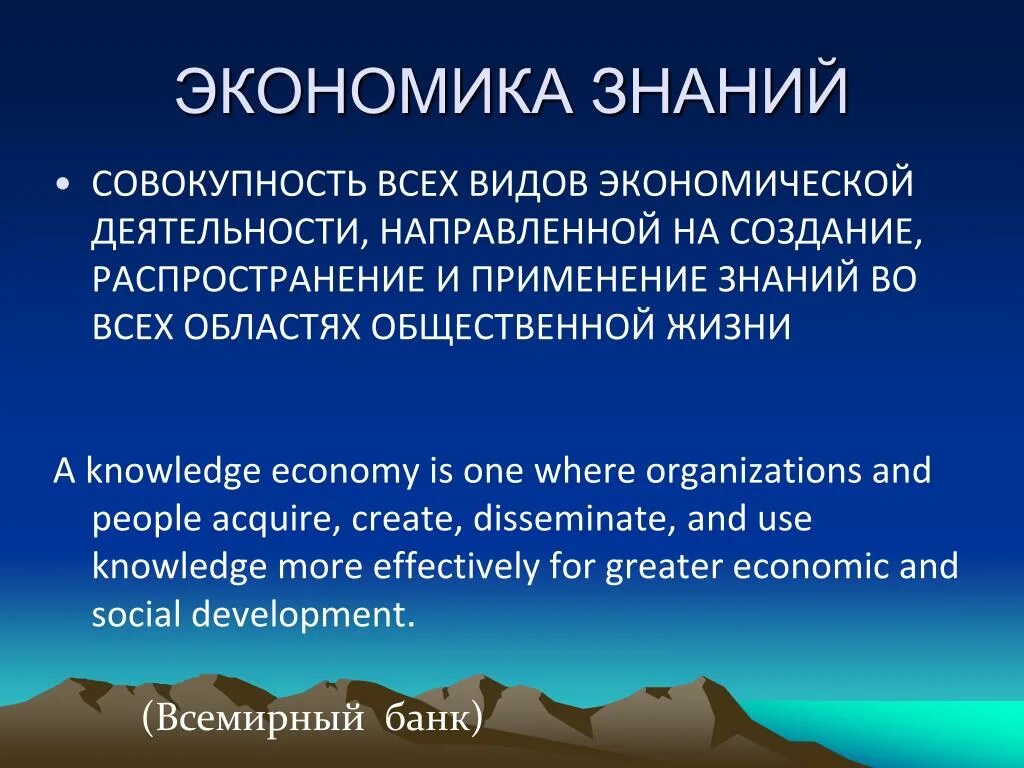 ЭКОНОМИКА ЗНАНИЙ

• СОВОКУПНОСТЬ ВСЕХ ВИДОВ ЭКОНОМИЧЕСКОЙ ДЕЯТЕЛЬНОСТИ, НАПРАВЛЕННОЙ НА СОЗДАНИЕ, РАСПРОСТРАНЕНИЕ И ПРИМЕНЕНИЕ ЗНАНИЙ ВО ВСЕХ ОБЛАСТЯХ ОБЩЕСТВЕННОЙ ЖИЗНИ

A knowledge economy is one where organizations and people acquire, create, disseminate, and use knowledge more effectively for greater economic and social development.

(Всемирный банк)